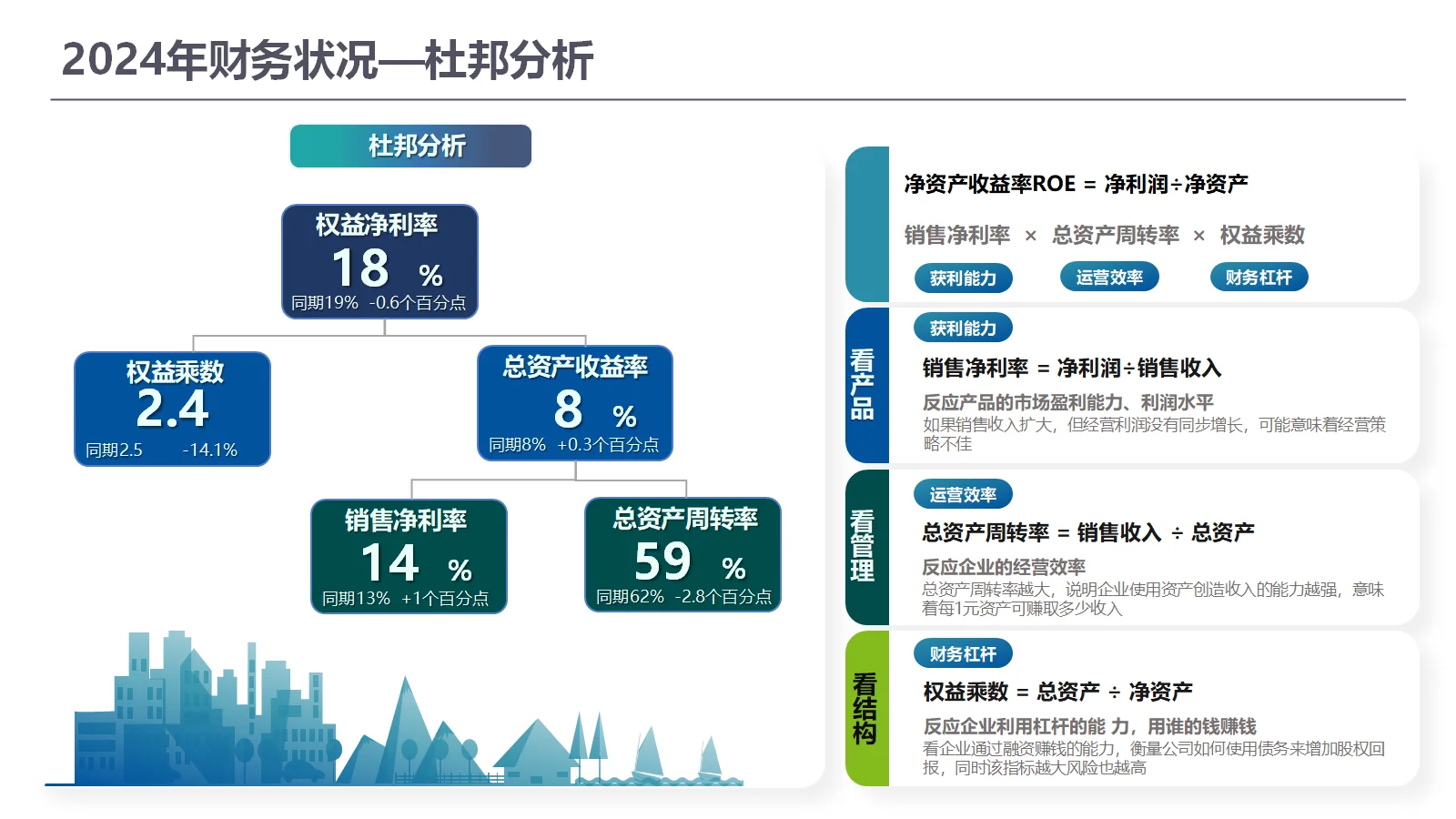 2024年财务状况—杜邦分析

杜邦分析

权益净利率
18 %
同期19% -0.6个百分点

权益乘数
2.4
同期2.5 -14.1%

总资产收益率
8 %
同期8% +0.3个百分点

销售净利率
14 %
同期13% +1个百分点

总资产周转率
59 %
同期62% -2.8个百分点

净资产收益率ROE = 净利润÷净资产

销售净利率 × 总资产周转率 × 权益乘数

获利能力 运营效率 财务杠杆

看产品

获利能力

销售净利率 = 净利润÷销售收入

反应产品的市场盈利能力、利润水平

如果销售收入扩大，但经营利润没有同步增长，可能意味着经营策略不佳

看管理

运营效率

总资产周转率 = 销售收入 ÷ 总资产

反应企业的经营效率

总资产周转率越大，说明企业使用资产创造收入的能力越强，意味着每1元资产可赚取多少收入

看结构

财务杠杆

权益乘数 = 总资产 ÷ 净资产

反应企业利用杠杆的能 力，用谁的钱赚钱

看企业通过融资赚钱的能力，衡量公司如何使用债务来增加股权回报，同时该指标越大风险也越高